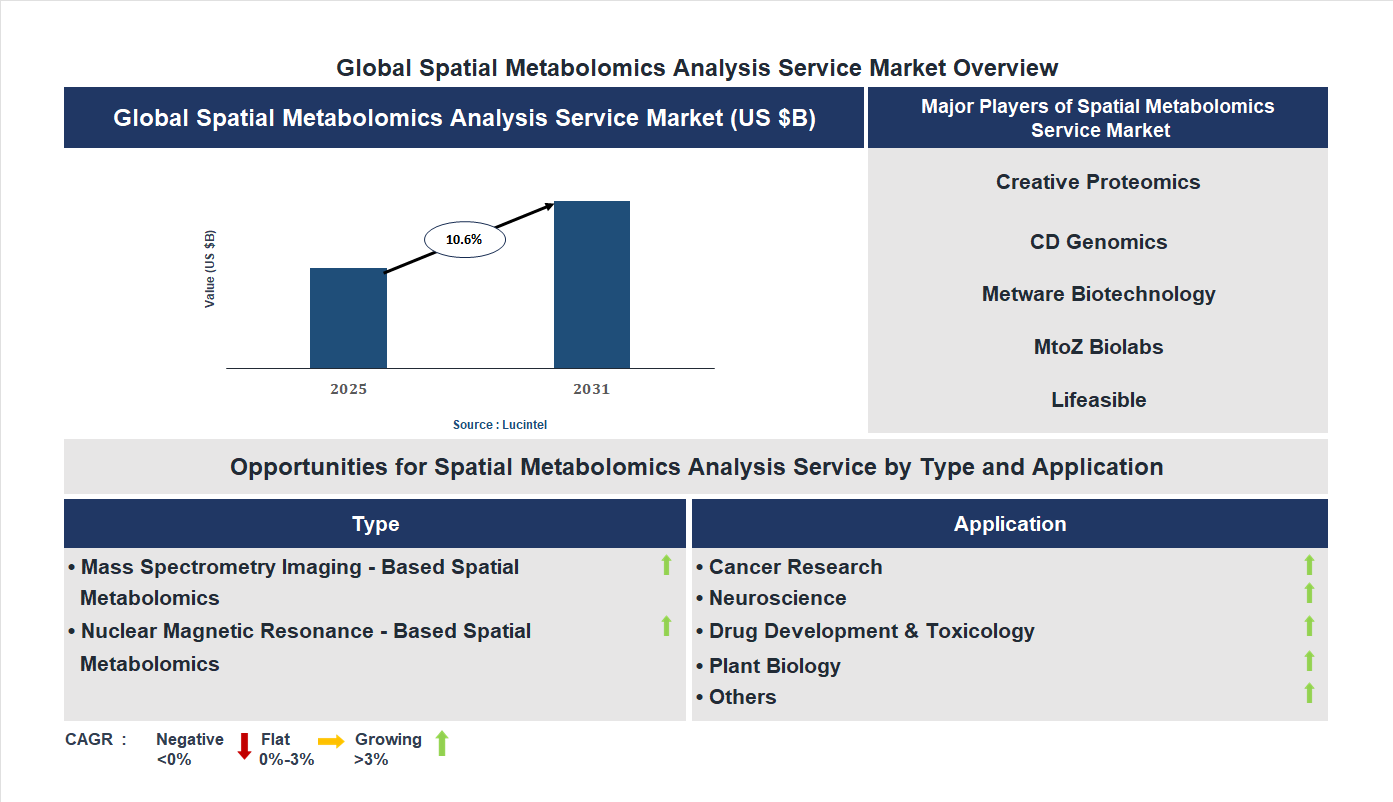 Global Spatial Metabolomics Analysis Service Market Overview

Global Spatial Metabolomics Analysis Service Market (US $B)

Value (US $B)

10.6%

2025

2031

Source : Lucintel

Major Players of Spatial Metabolomics Service Market

Creative Proteomics

CD Genomics

Metware Biotechnology

MtoZ Biolabs

Lifeasible

Opportunities for Spatial Metabolomics Analysis Service by Type and Application

Type

• Mass Spectrometry Imaging - Based Spatial Metabolomics

• Nuclear Magnetic Resonance - Based Spatial Metabolomics

Application

• Cancer Research

• Neuroscience

• Drug Development & Toxicology

• Plant Biology

• Others

CAGR : Negative <0% Flat 0%-3% Growing >3%